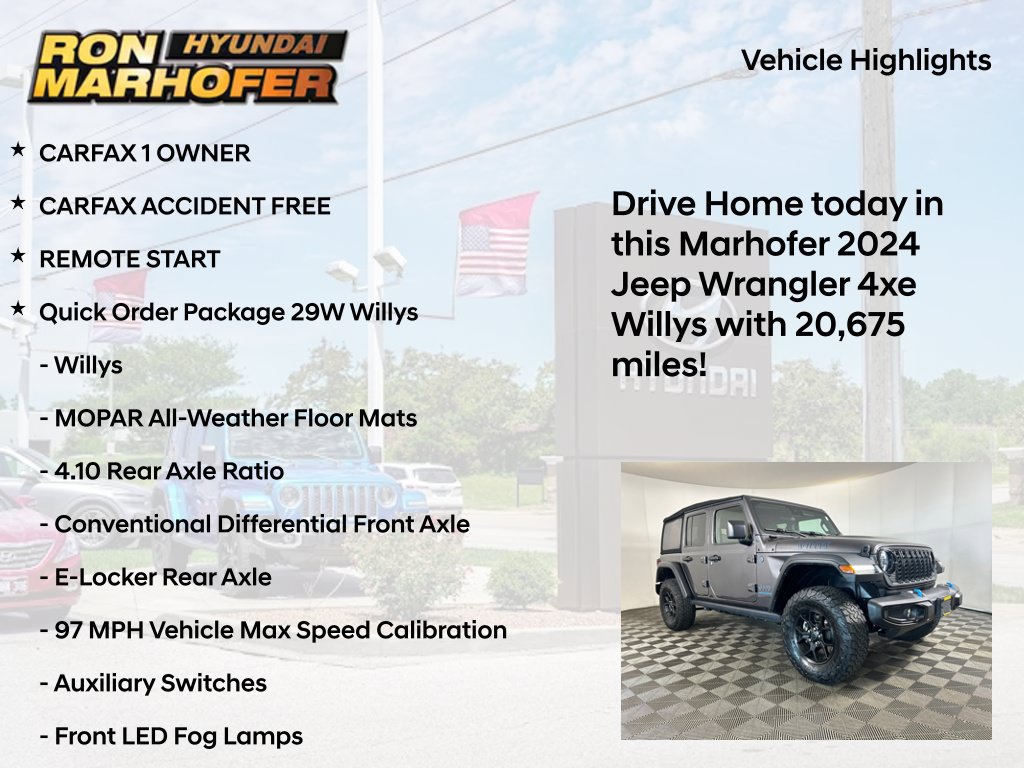 RON HYUNDAI MARHOFER

Vehicle Highlights

★ CARFAX 1 OWNER

★ CARFAX ACCIDENT FREE

★ REMOTE START

★ Quick Order Package 29W Willys

- Willys

- MOPAR All-Weather Floor Mats

- 4.10 Rear Axle Ratio

- Conventional Differential Front Axle

- E-Locker Rear Axle

- 97 MPH Vehicle Max Speed Calibration

- Auxiliary Switches

- Front LED Fog Lamps

Drive Home today in this Marhofer 2024 Jeep Wrangler 4xe Willys with 20,675 miles!